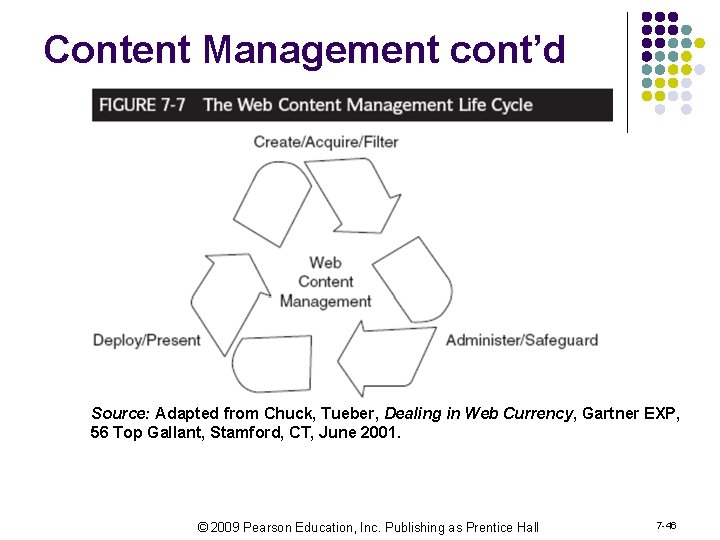 Content Management cont'd

FIGURE 7-7 The Web Content Management Life Cycle

Create/Acquire/Filter

Web Content Management

Administer/Safeguard

Deploy/Present

Source: Adapted from Chuck, Tueber, Dealing in Web Currency, Gartner EXP, 56 Top Gallant, Stamford, CT, June 2001.

© 2009 Pearson Education, Inc. Publishing as Prentice Hall

7-46